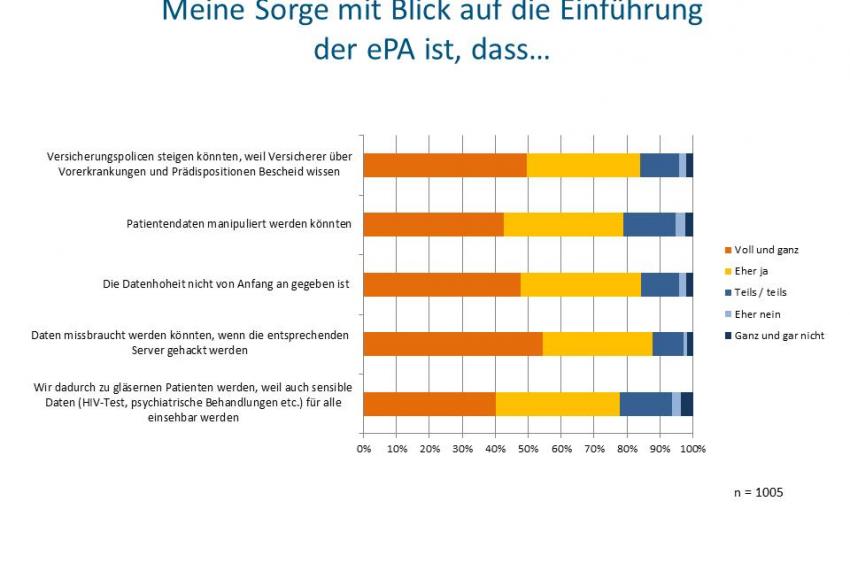 Meine Sorge mit Blick auf die Einführung der ePA ist, dass…

Versicherungspolicen steigen könnten, weil Versicherer über Vorerkrankungen und Prädispositionen Bescheid wissen

Patientendaten manipuliert werden könnten

Die Datenhoheit nicht von Anfang an gegeben ist

Daten missbraucht werden könnten, wenn die entsprechenden Server gehackt werden

Wir dadurch zu gläsernen Patienten werden, weil auch sensible Daten (HIV-Test, psychiatrische Behandlungen etc.) für alle einsehbar werden

0% 10% 20% 30% 40% 50% 60% 70% 80% 90% 100%

Voll und ganz
Eher ja
Teils / teils
Eher nein
Ganz und gar nicht

n = 1005